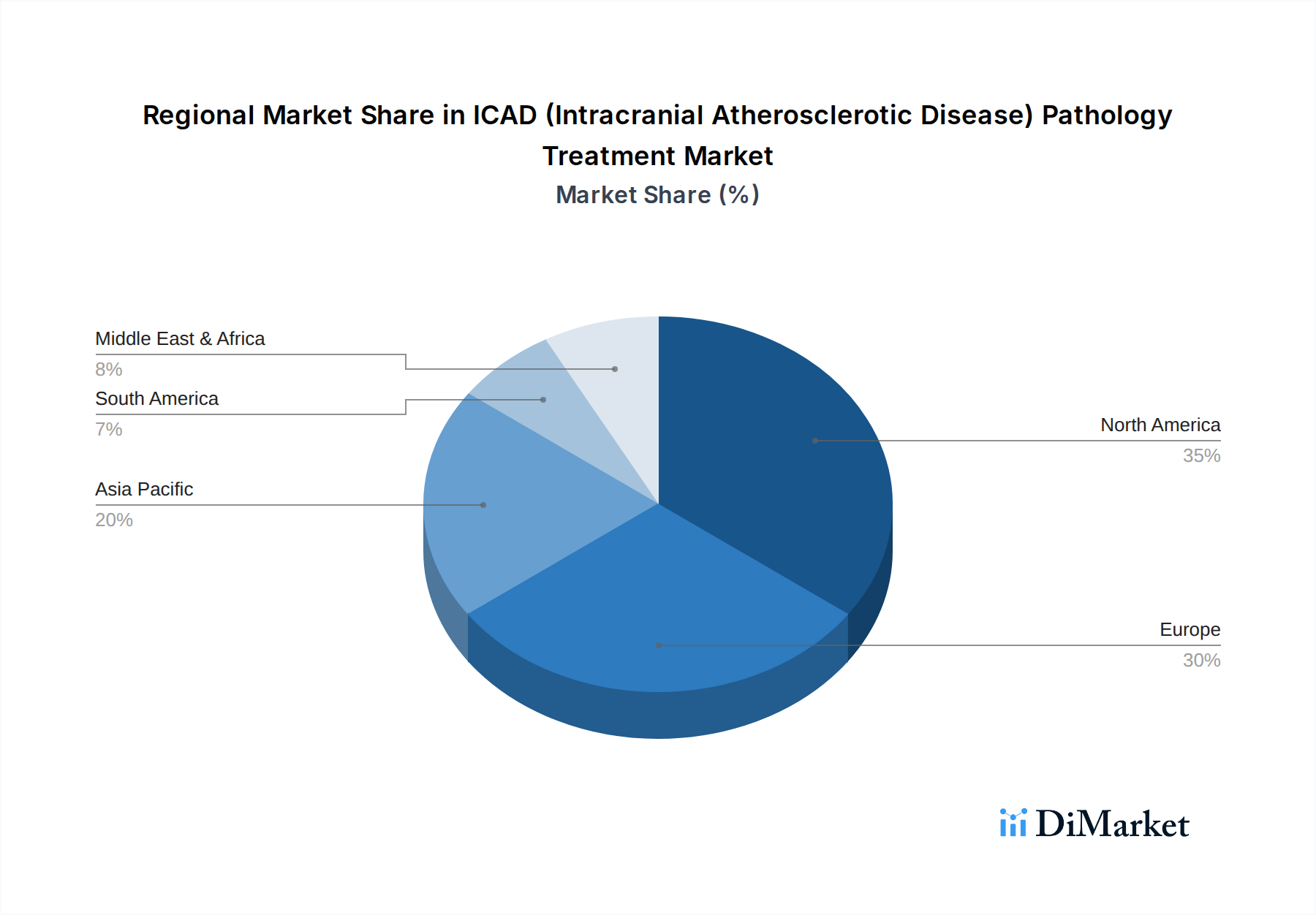 Regional Market Share in ICAD (Intracranial Atherosclerotic Disease) Pathology Treatment Market
Market Share (%)

Middle East & Africa
8%
South America
7%
Asia Pacific
20%
North America
35%
Europe
30%

DiMarket